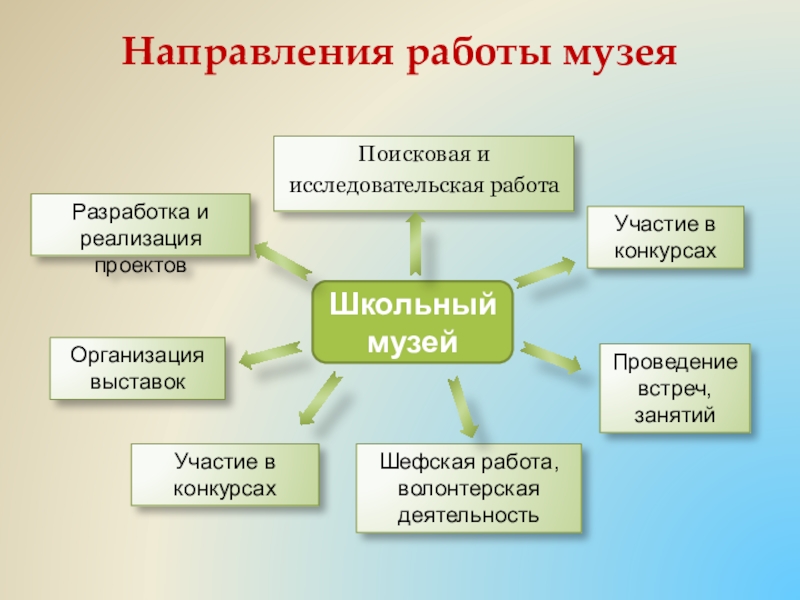 Направления работы музея

Поисковая и исследовательская работа

Разработка и реализация проектов

Участие в конкурсах

Школьный музей

Организация выставок

Проведение встреч, занятий

Участие в конкурсах

Шефская работа, волонтерская деятельность